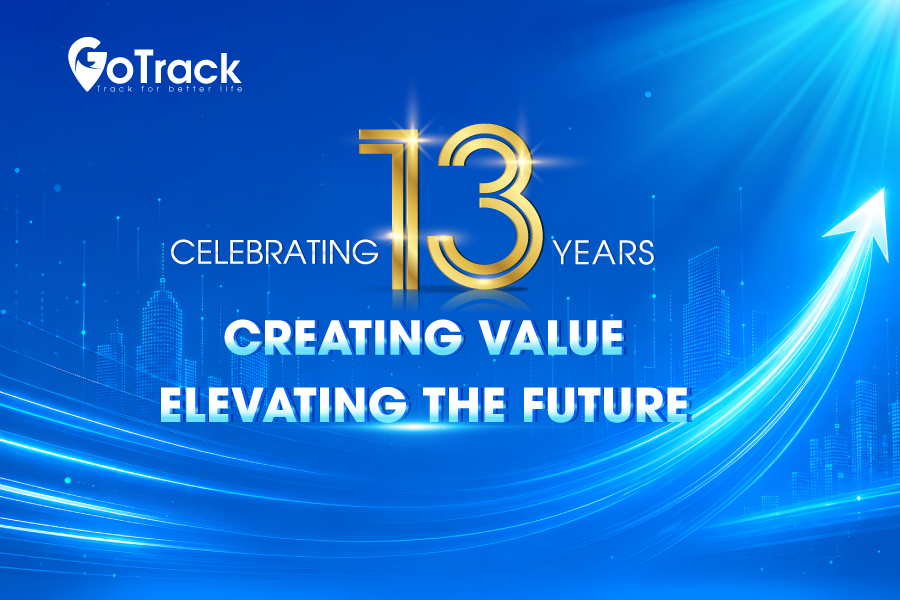 GoTrack
track for better life

CELEBRATING 13 YEARS

CREATING VALUE
ELEVATING THE FUTURE